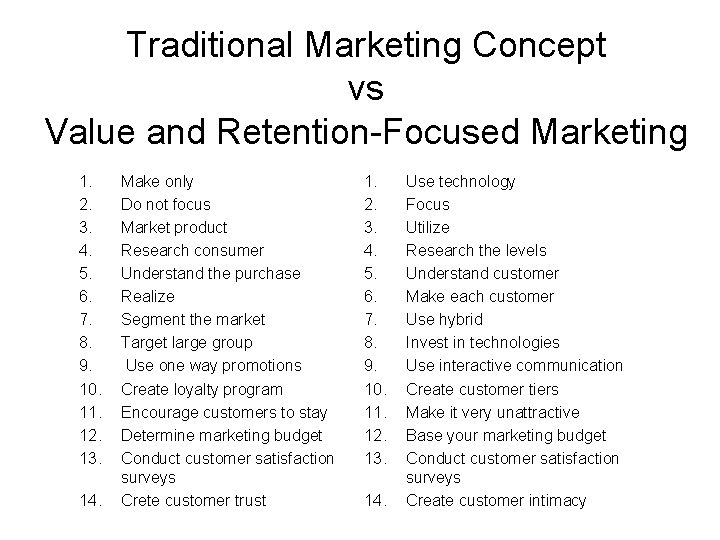 Traditional Marketing Concept
vs
Value and Retention-Focused Marketing

1. Make only
2. Do not focus
3. Market product
4. Research consumer
5. Understand the purchase
6. Realize
7. Segment the market
8. Target large group
9. Use one way promotions
10. Create loyalty program
11. Encourage customers to stay
12. Determine marketing budget
13. Conduct customer satisfaction surveys
14. Crete customer trust

1. Use technology
2. Focus
3. Utilize
4. Research the levels
5. Understand customer
6. Make each customer
7. Use hybrid
8. Invest in technologies
9. Use interactive communication
10. Create customer tiers
11. Make it very unattractive
12. Base your marketing budget
13. Conduct customer satisfaction surveys
14. Create customer intimacy